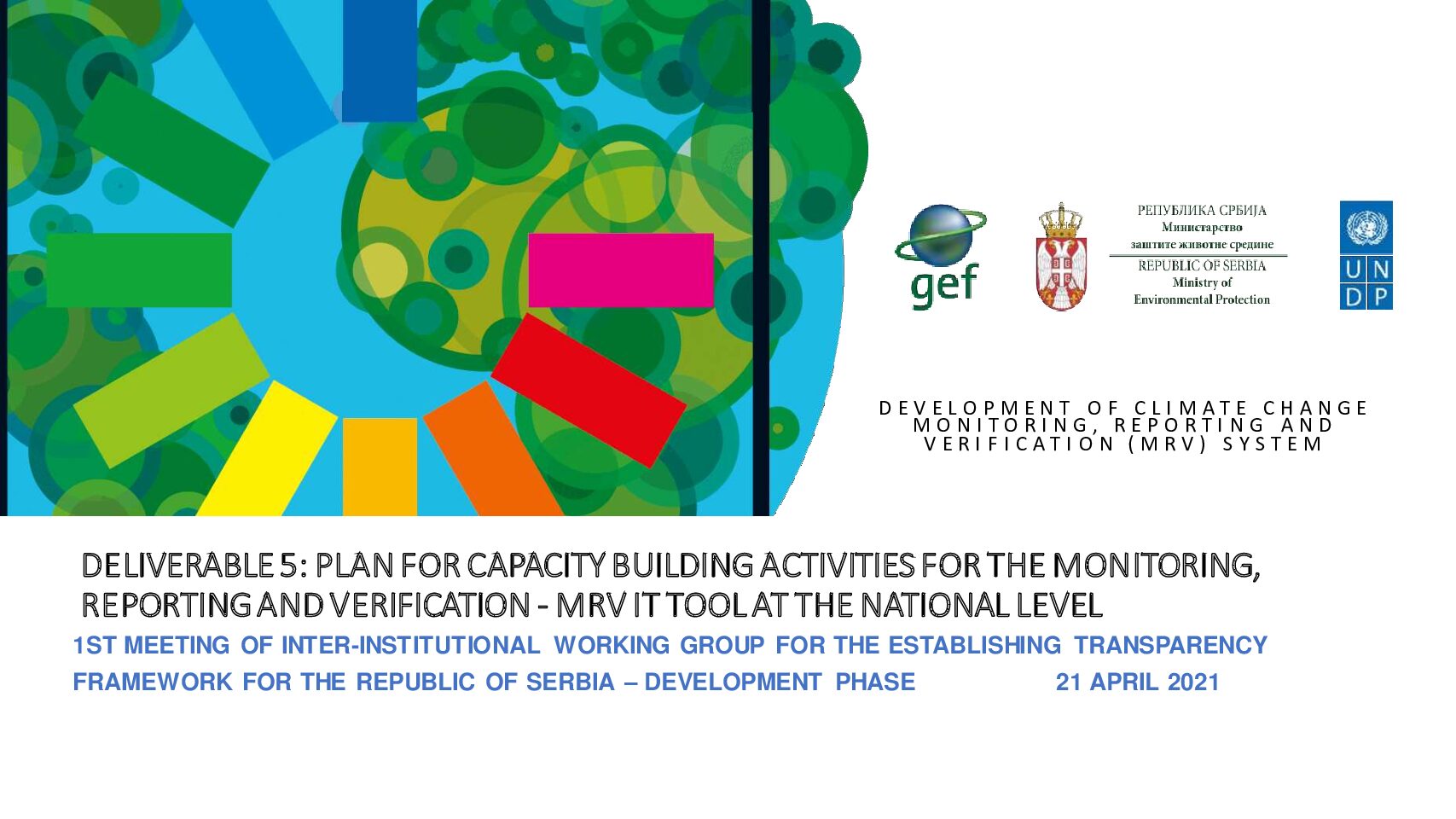 gef

РЕПУБЛИКА СРБИЈА
Министарство
заштите животне средине
REPUBLIC OF SERBIA
Ministry of
Environmental Protection

UN
DP

DEVELOPMENT OF CLIMATE CHANGE MONITORING, REPORTING AND VERIFICATION (MRV) SYSTEM

DELIVERABLE 5: PLAN FOR CAPACITY BUILDING ACTIVITIES FOR THE MONITORING, REPORTING AND VERIFICATION - MRV IT TOOL AT THE NATIONAL LEVEL

1ST MEETING OF INTER-INSTITUTIONAL WORKING GROUP FOR THE ESTABLISHING TRANSPARENCY FRAMEWORK FOR THE REPUBLIC OF SERBIA – DEVELOPMENT PHASE 21 APRIL 2021